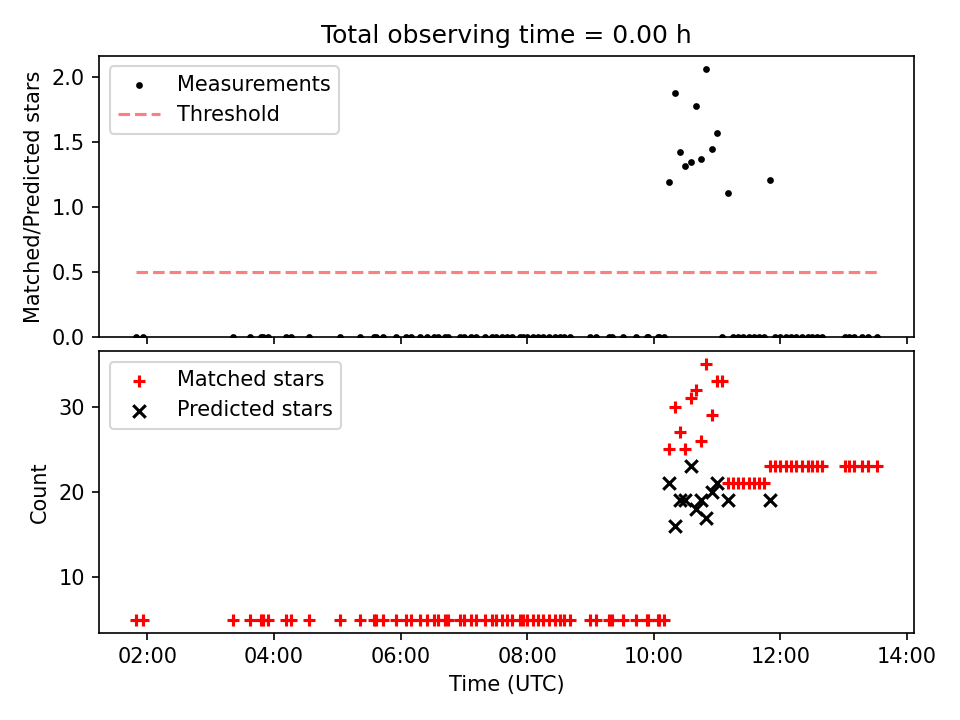 Total observing time = 0.00 h

Measurements
Threshold

Matched/Predicted stars

2.0
1.5
1.0
0.5
0.0

Matched stars
Predicted stars

Count

30
20
10

02:00 04:00 06:00 08:00 10:00 12:00 14:00

Time (UTC)